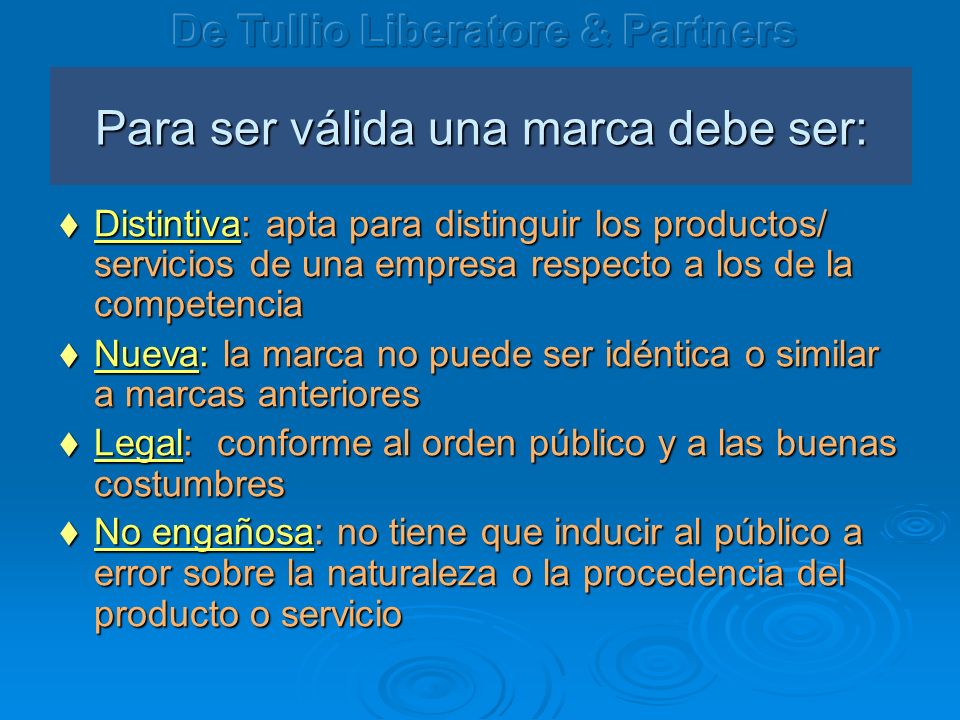 De Tullio Liberatore & Partners

Para ser válida una marca debe ser:

♦ Distintiva: apta para distinguir los productos/ servicios de una empresa respecto a los de la competencia

♦ Nueva: la marca no puede ser idéntica o similar a marcas anteriores

♦ Legal: conforme al orden público y a las buenas costumbres

♦ No engañosa: no tiene que inducir al público a error sobre la naturaleza o la procedencia del producto o servicio